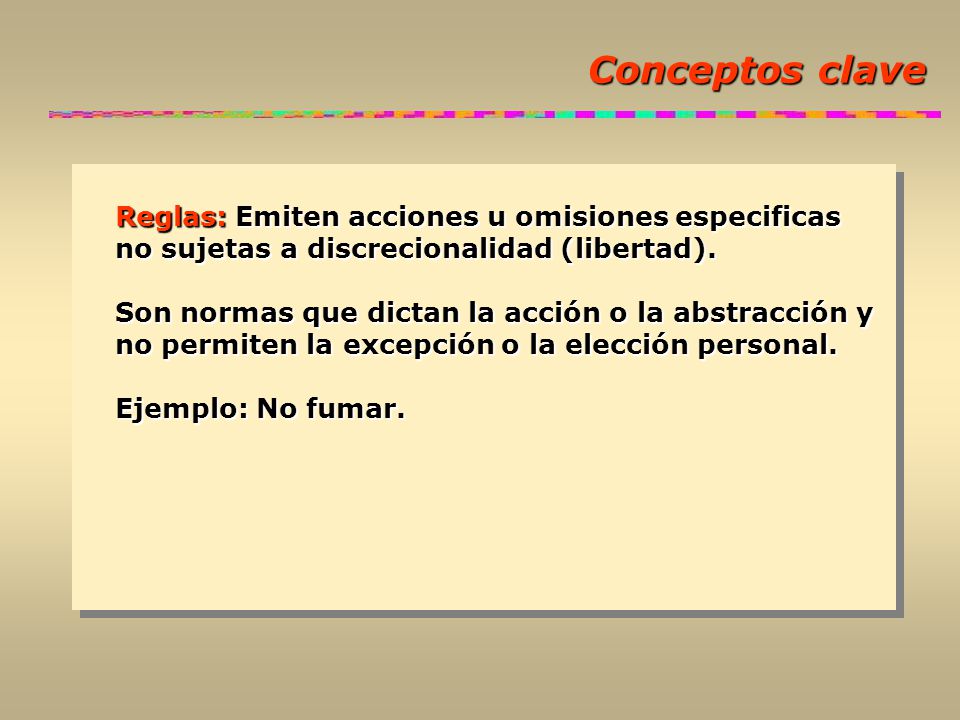 Conceptos clave

Reglas: Emiten acciones u omisiones especificas no sujetas a discrecionalidad (libertad).

Son normas que dictan la acción o la abstracción y no permiten la excepción o la elección personal.

Ejemplo: No fumar.